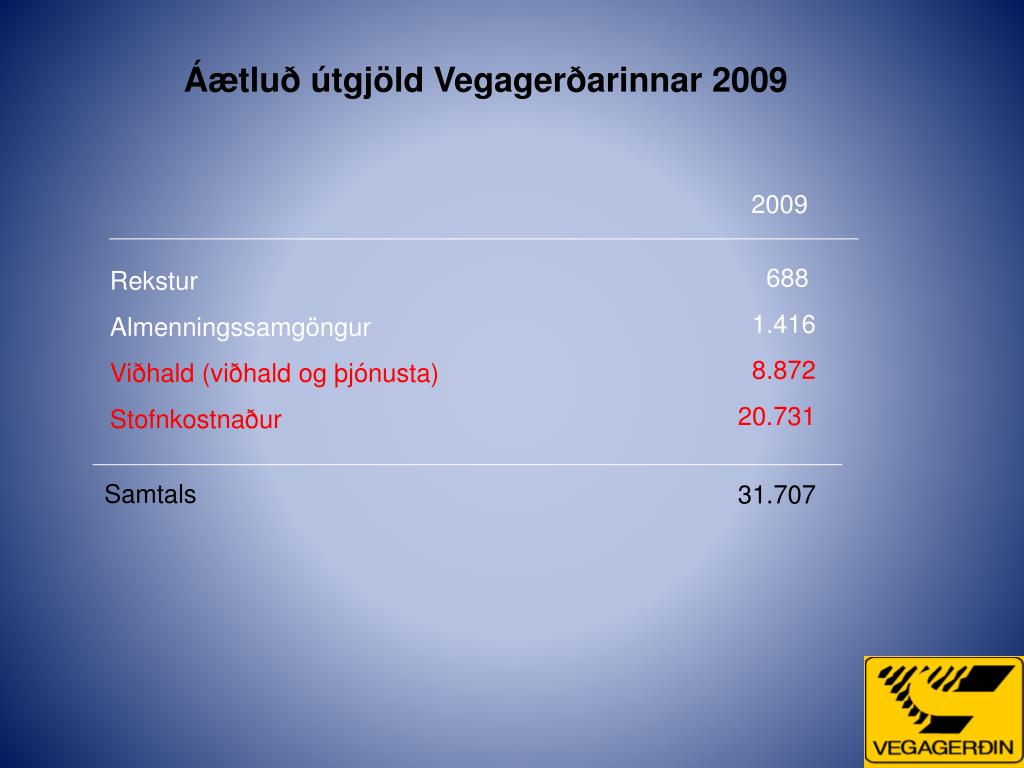 Áætluð útgjöld Vegagerðarinnar 2009

| | 2009 |
|---|---|
| Rekstur | 688 |
| Almenningssamgöngur | 1.416 |
| Viðhald (viðhald og þjónusta) | 8.872 |
| Stofnkostnaður | 20.731 |
| Samtals | 31.707 |

VEGAGERÐIN